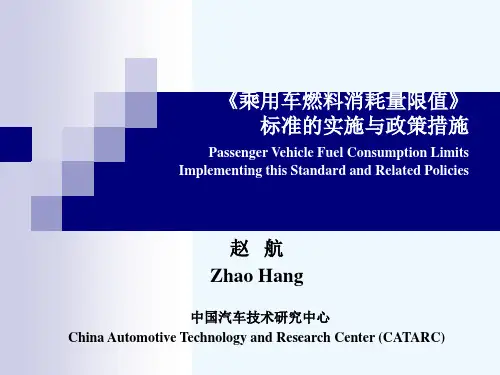 《乘用车燃料消耗量限值》
标准的实施与政策措施

Passenger Vehicle Fuel Consumption Limits
Implementing this Standard and Related Policies

赵 航
Zhao Hang

中国汽车技术研究中心
China Automotive Technology and Research Center (CATARC)